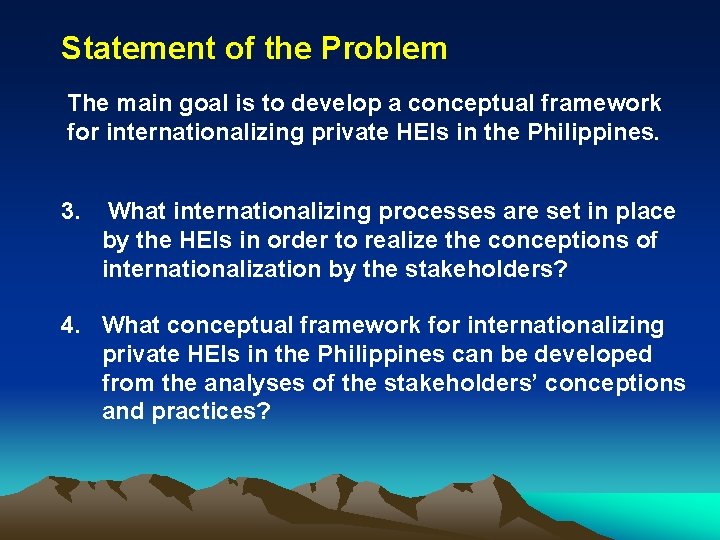 Statement of the Problem

The main goal is to develop a conceptual framework for internationalizing private HEIs in the Philippines.

3. What internationalizing processes are set in place by the HEIs in order to realize the conceptions of internationalization by the stakeholders?

4. What conceptual framework for internationalizing private HEIs in the Philippines can be developed from the analyses of the stakeholders' conceptions and practices?